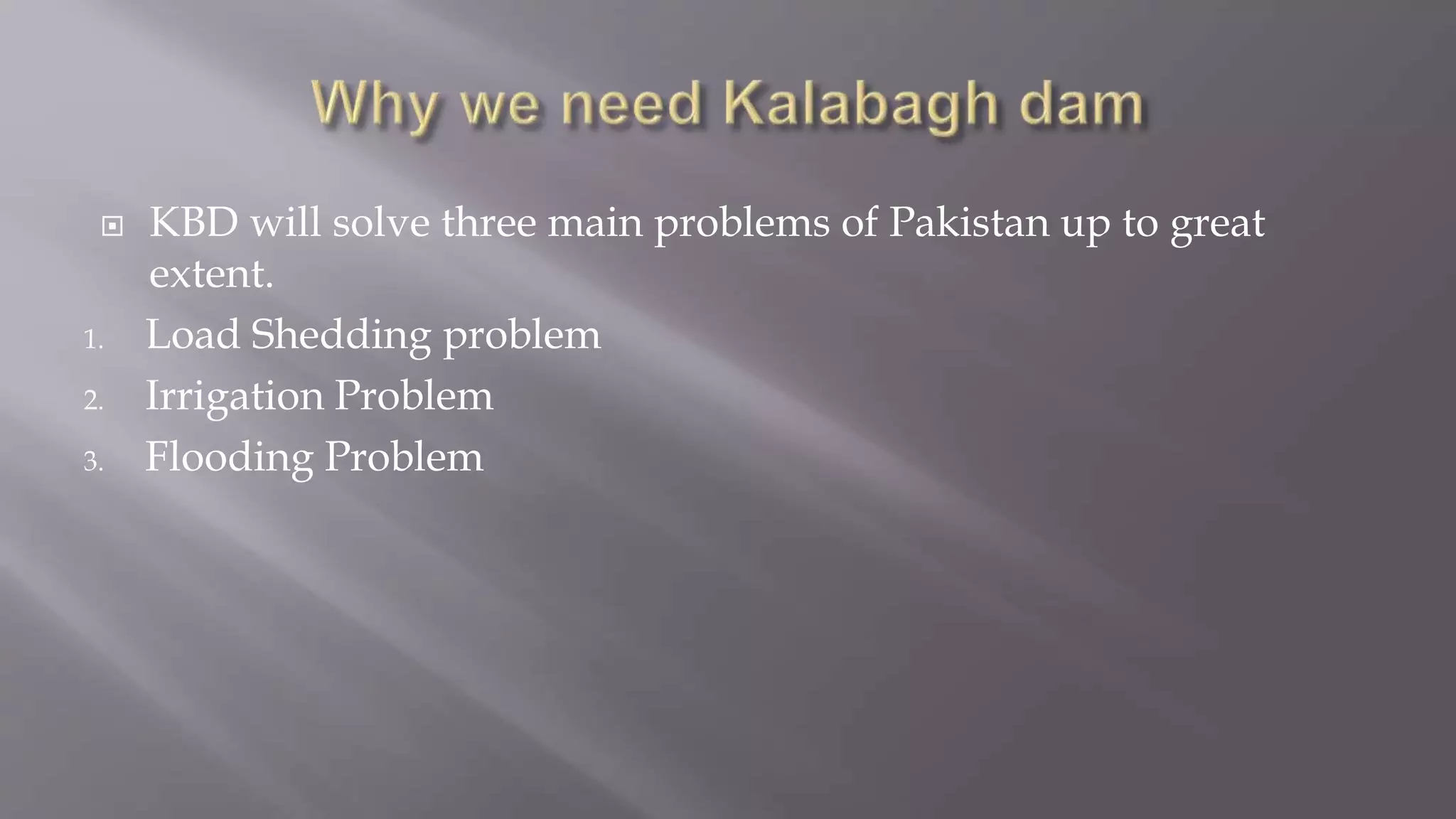 Why we need Kalabagh dam

KBD will solve three main problems of Pakistan up to great extent.

1. Load Shedding problem
2. Irrigation Problem
3. Flooding Problem